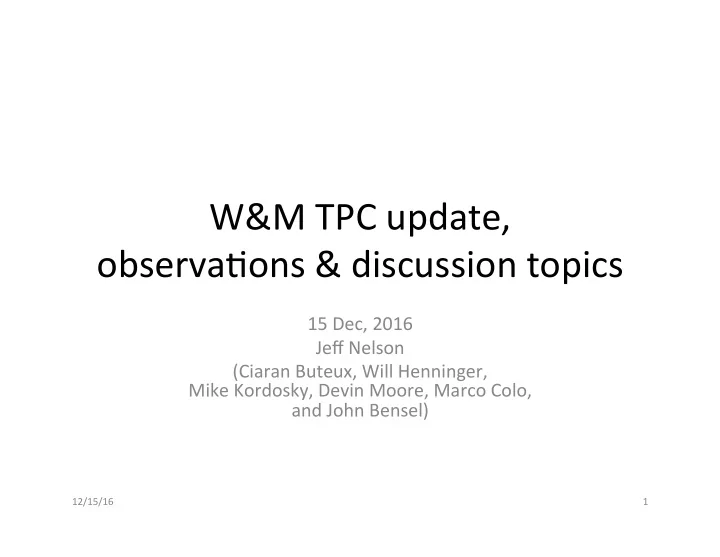 W&M TPC update, observations & discussion topics

15 Dec, 2016
Jeff Nelson
(Ciaran Buteux, Will Henninger, Mike Kordosky, Devin Moore, Marco Colo, and John Bensel)

12/15/16

1